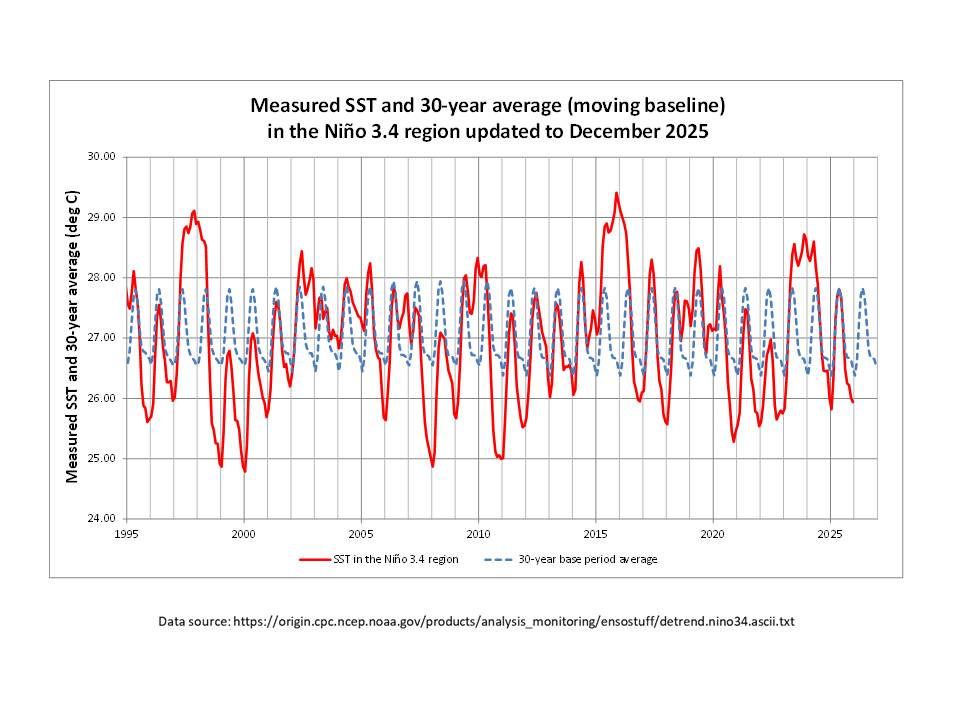 Measured SST and 30-year average (moving baseline)
in the Niño 3.4 region updated to December 2025

Measured SST and 30-year average (deg C)

30.00
29.00
28.00
27.00
26.00
25.00
24.00

1995 2000 2005 2010 2015 2020 2025

SST in the Niño 3.4 region
30-year base period average

Data source: https://origin.cpc.ncep.noaa.gov/products/analysis_monitoring/ensostuff/detrend.nino34.ascii.txt